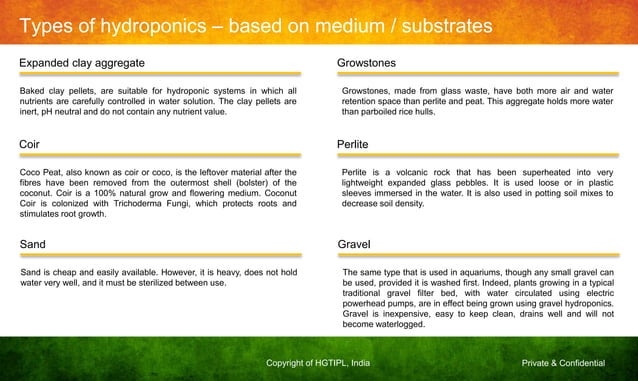 Types of hydroponics – based on medium / substrates

Expanded clay aggregate

Baked clay pellets, are suitable for hydroponic systems in which all nutrients are carefully controlled in water solution. The clay pellets are inert, pH neutral and do not contain any nutrient value.

Coir

Coco Peat, also known as coir or coco, is the leftover material after the fibres have been removed from the outermost shell (bolster) of the coconut. Coir is a 100% natural grow and flowering medium. Coconut Coir is colonized with Trichoderma Fungi, which protects roots and stimulates root growth.

Sand

Sand is cheap and easily available. However, it is heavy, does not hold water very well, and it must be sterilized between use.

Growstones

Growstones, made from glass waste, have both more air and water retention space than perlite and peat. This aggregate holds more water than parboiled rice hulls.

Perlite

Perlite is a volcanic rock that has been superheated into very lightweight expanded glass pebbles. It is used loose or in plastic sleeves immersed in the water. It is also used in potting soil mixes to decrease soil density.

Gravel

The same type that is used in aquariums, though any small gravel can be used, provided it is washed first. Indeed, plants growing in a typical traditional gravel filter bed, with water circulated using electric powerhead pumps, are in effect being grown using gravel hydroponics. Gravel is inexpensive, easy to keep clean, drains well and will not become waterlogged.

Copyright of HGTIPL, India

Private & Confidential